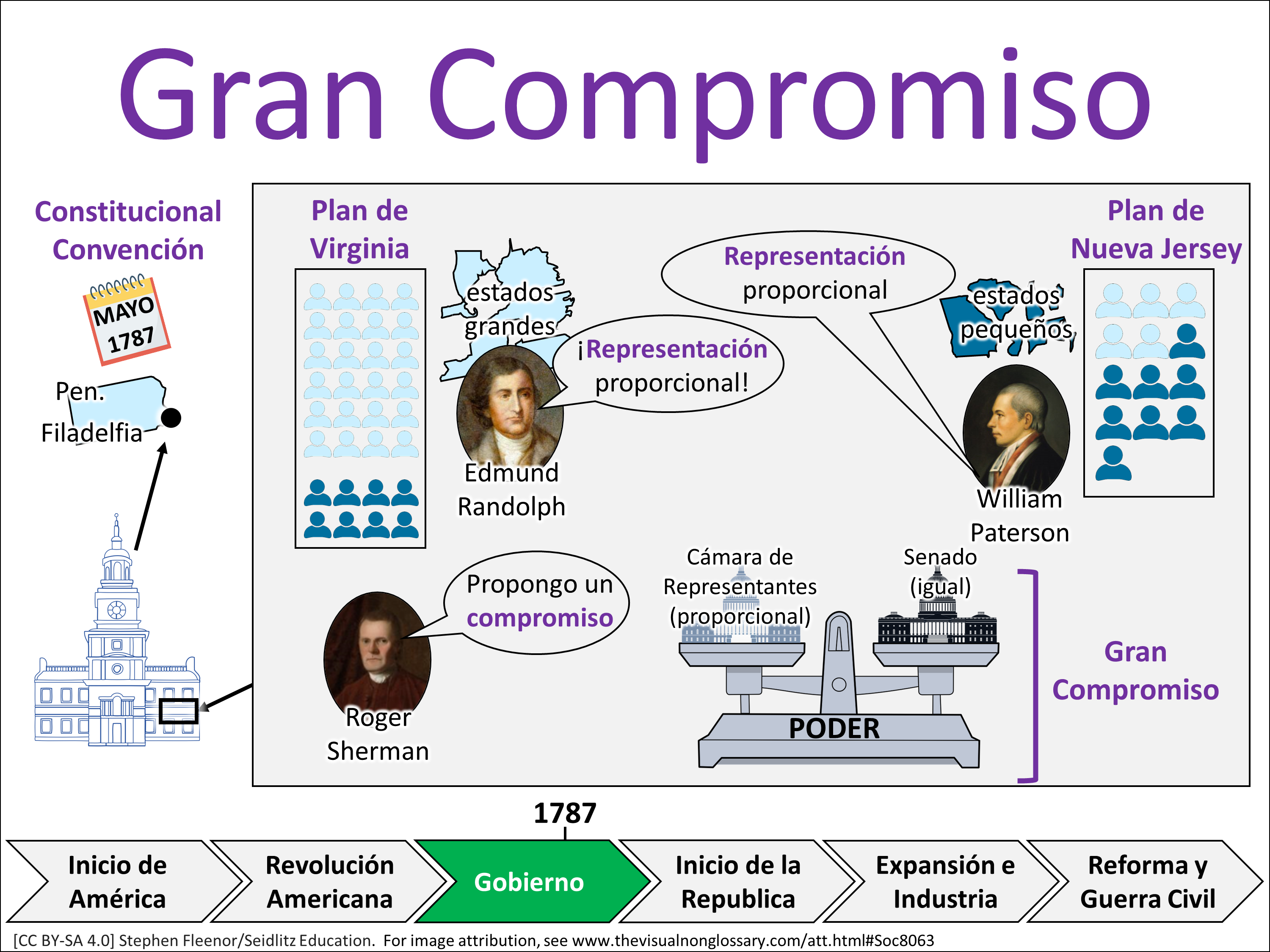 Gran Compromiso

Constitucional Convención

MAYO 1787

Pen.

Filadelfia

Plan de Virginia

estados grandes

¡Representación proporcional!

Edmund Randolph

Representación proporcional

estados pequeños

Plan de Nueva Jersey

William Paterson

Propongo un compromiso

Roger Sherman

Cámara de Representantes (proporcional)

Senado (igual)

PODER

Gran Compromiso

1787

Inicio de América

Revolución Americana

Gobierno

Inicio de la Republica

Expansión e Industria

Reforma y Guerra Civil

[CC BY-SA 4.0] Stephen Fleenor/Seidlitz Education. For image attribution, see www.thevisualnonglossary.com/att.html#Soc8063